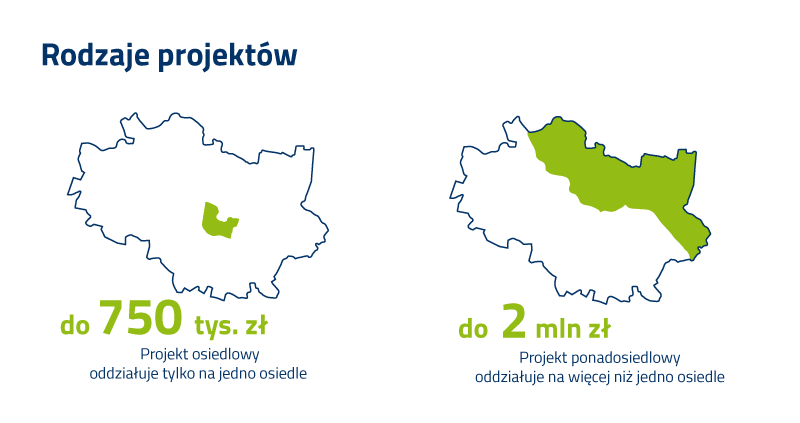 Rodzaje projektów

do 750 tys. zł
Projekt osiedlowy oddziałuje tylko na jedno osiedle

do 2 mln zł
Projekt ponadosiedlowy oddziałuje na więcej niż jedno osiedle